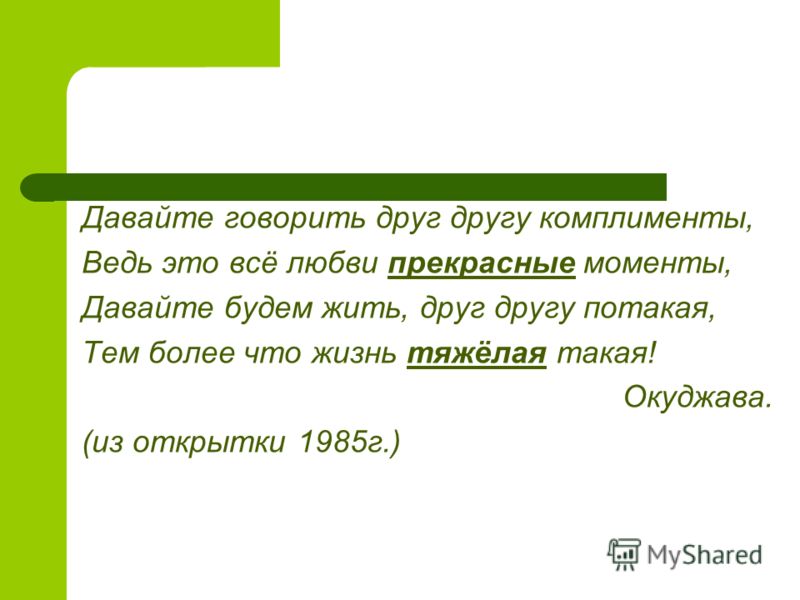 Давайте говорить друг другу комплименты,
Ведь это всё любви прекрасные моменты,
Давайте будем жить, друг другу потакая,
Тем более что жизнь тяжёлая такая!

Окуджава.

(из открытки 1985г.)

MyShared